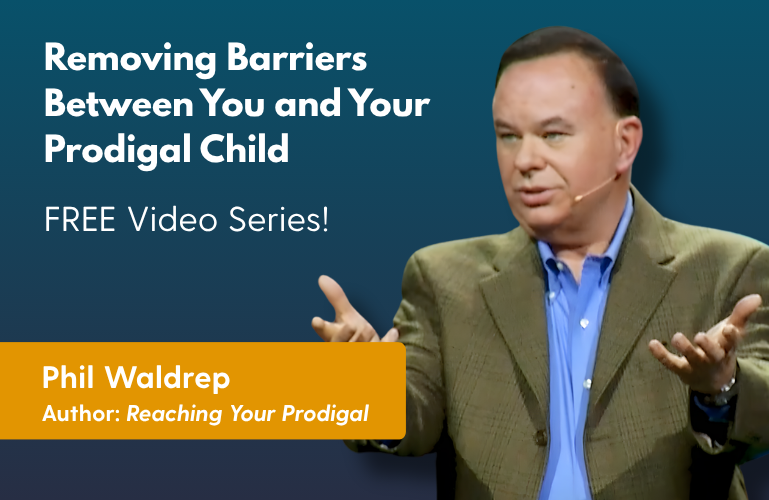 Removing Barriers Between You and Your Prodigal Child

FREE Video Series!

Phil Waldrep
Author: Reaching Your Prodigal